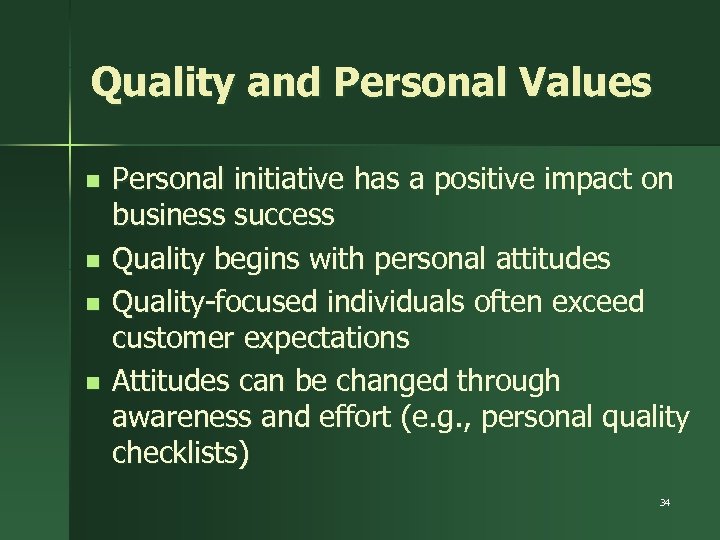 Quality and Personal Values

- Personal initiative has a positive impact on business success
- Quality begins with personal attitudes
- Quality-focused individuals often exceed customer expectations
- Attitudes can be changed through awareness and effort (e.g., personal quality checklists)

34